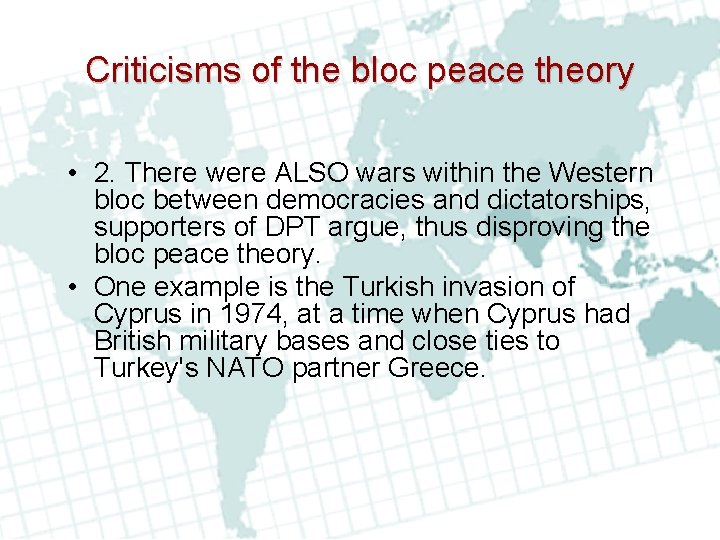 Criticisms of the bloc peace theory

• 2. There were ALSO wars within the Western bloc between democracies and dictatorships, supporters of DPT argue, thus disproving the bloc peace theory.
• One example is the Turkish invasion of Cyprus in 1974, at a time when Cyprus had British military bases and close ties to Turkey's NATO partner Greece.